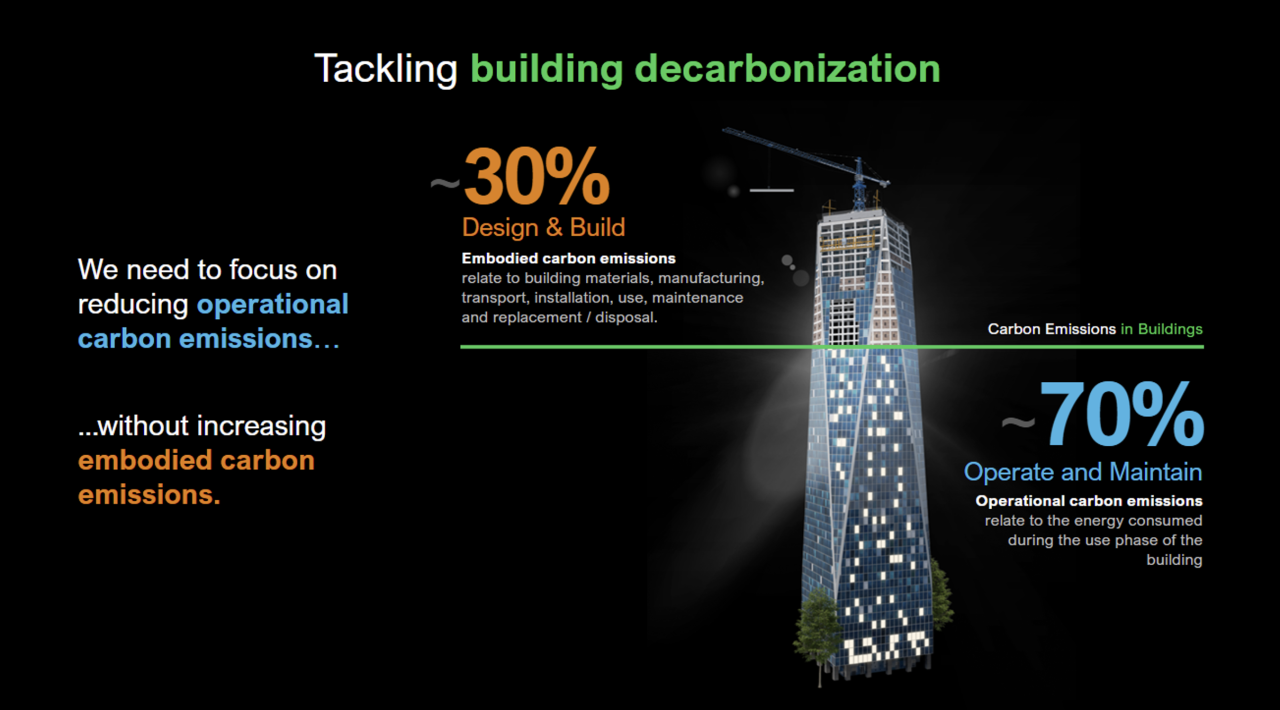 Tackling building decarbonization

We need to focus on reducing operational carbon emissions…

...without increasing embodied carbon emissions.

~30%
Design & Build
Embodied carbon emissions relate to building materials, manufacturing, transport, installation, use, maintenance and replacement / disposal.

Carbon Emissions in Buildings

~70%
Operate and Maintain
Operational carbon emissions relate to the energy consumed during the use phase of the building